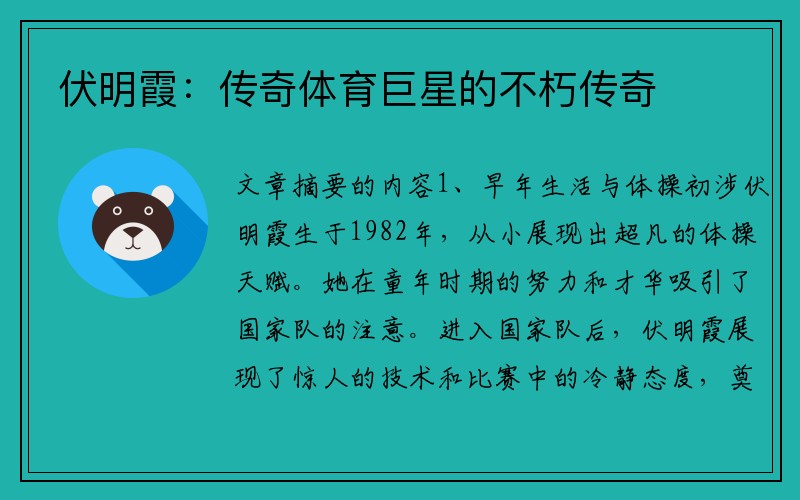 伏明霞：传奇体育巨星的不朽传奇

文章摘要的内容1、早年生活与体操初涉伏明霞生于1982年，从小展现出超凡的体操天赋。她在童年时期的努力和才华吸引了国家队的注意。进入国家队后，伏明霞展现了惊人的技术和比赛中的冷静态度，奠